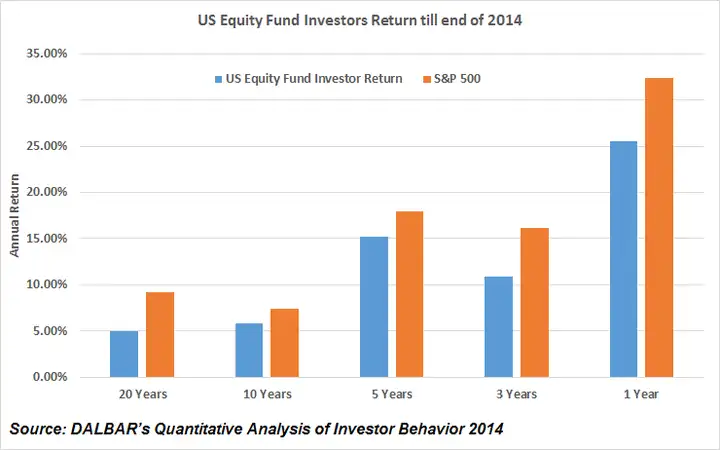 US Equity Fund Investors Return till end of 2014

US Equity Fund Investor Return
S&P 500

Annual Return

35.00%
30.00%
25.00%
20.00%
15.00%
10.00%
5.00%
0.00%

20 Years
10 Years
5 Years
3 Years
1 Year

Source: DALBAR's Quantitative Analysis of Investor Behavior 2014